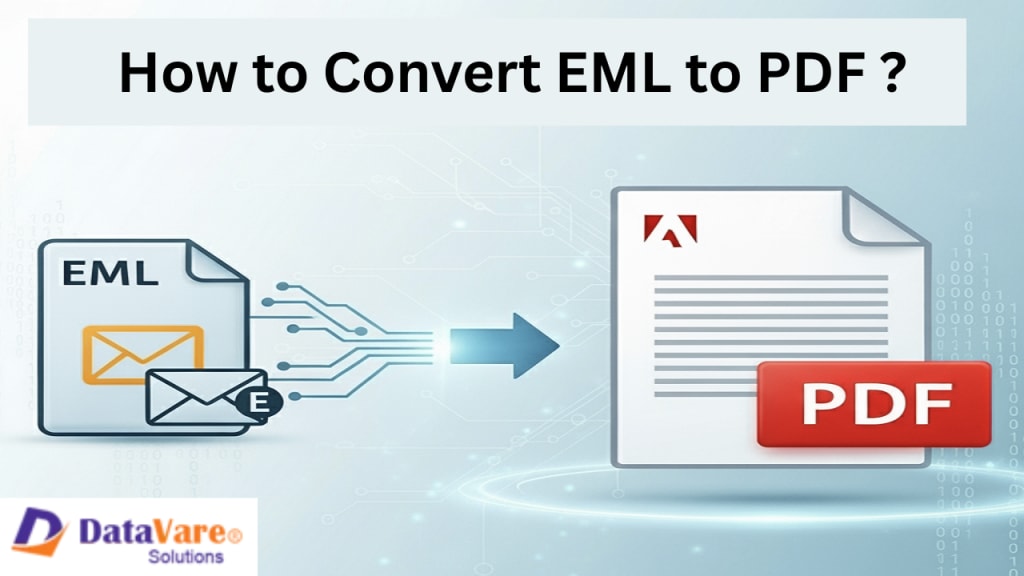 How to Convert EML to PDF ?

EML

E

PDF

DataVare®
Solutions